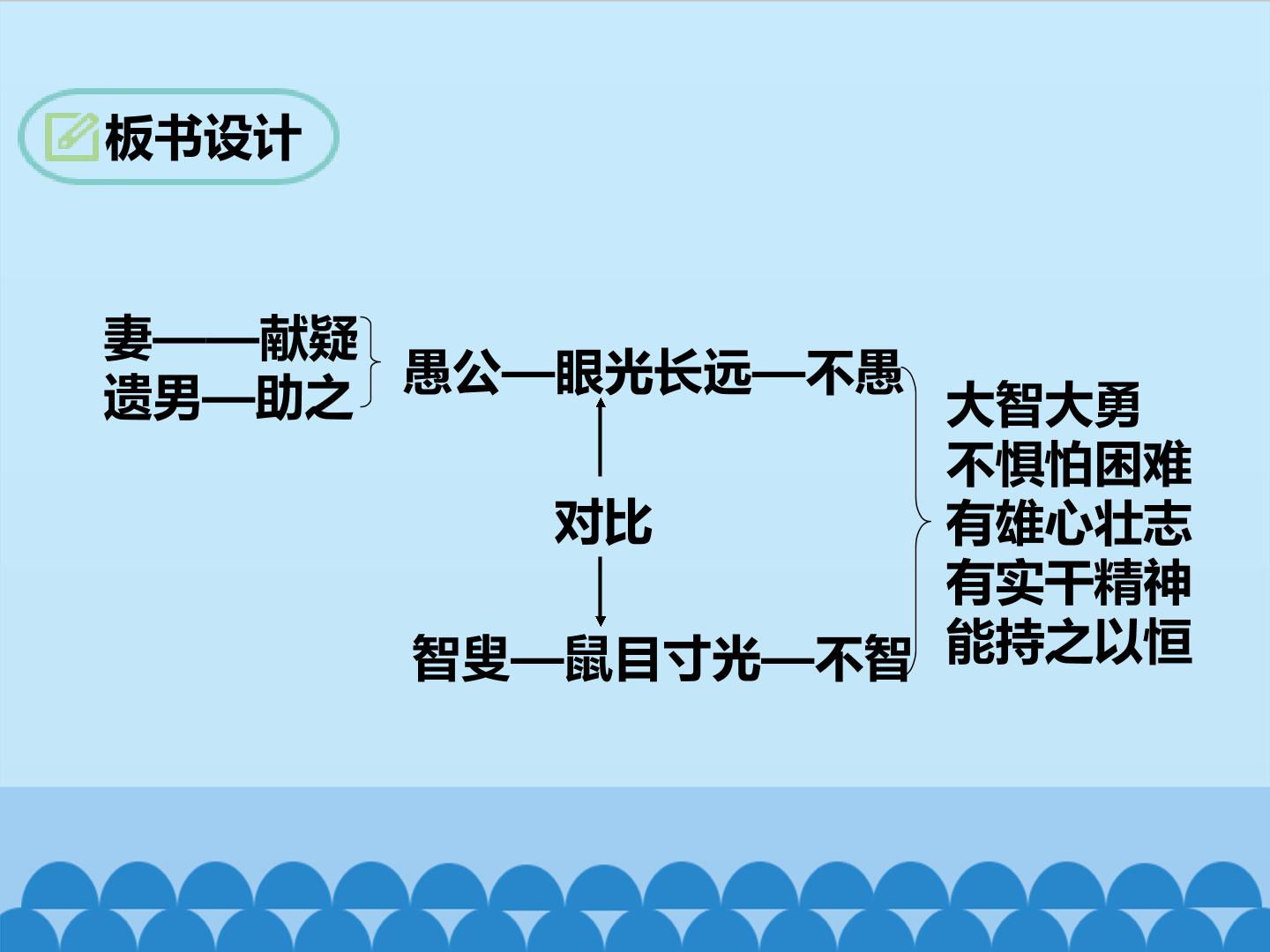 板书设计

妻——献疑
遗男—助之

愚公—眼光长远—不愚

对比

智叟—鼠目寸光—不智

大智大勇
不惧怕困难
有雄心壮志
有实干精神
能持之以恒